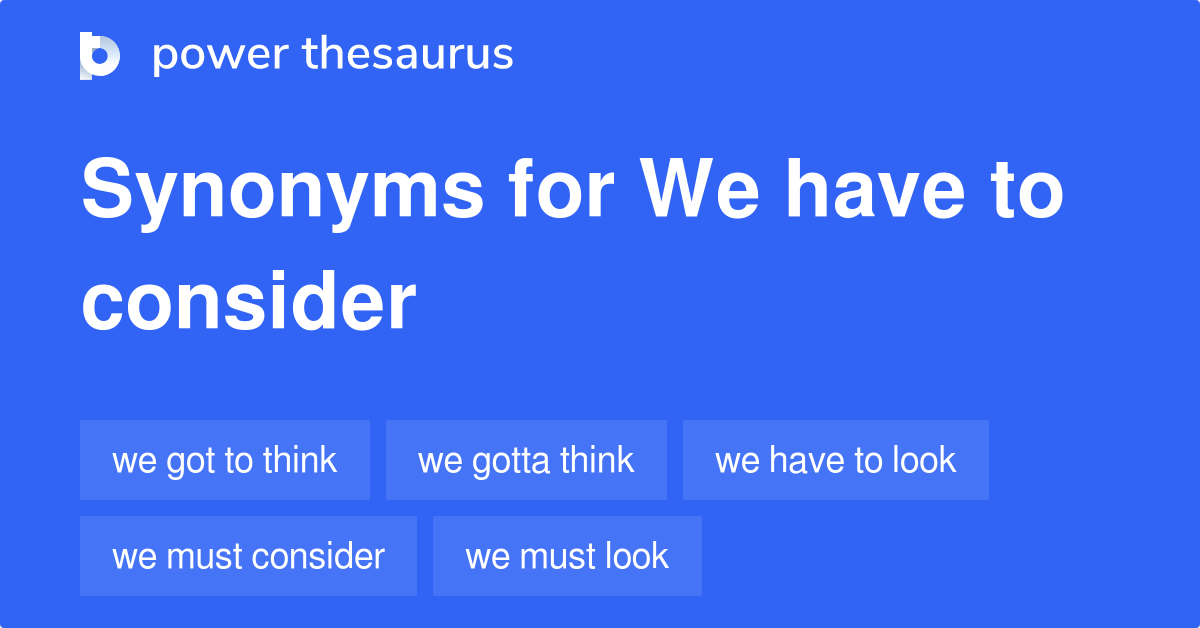 power thesaurus

Synonyms for We have to consider

we got to think
we gotta think
we have to look
we must consider
we must look